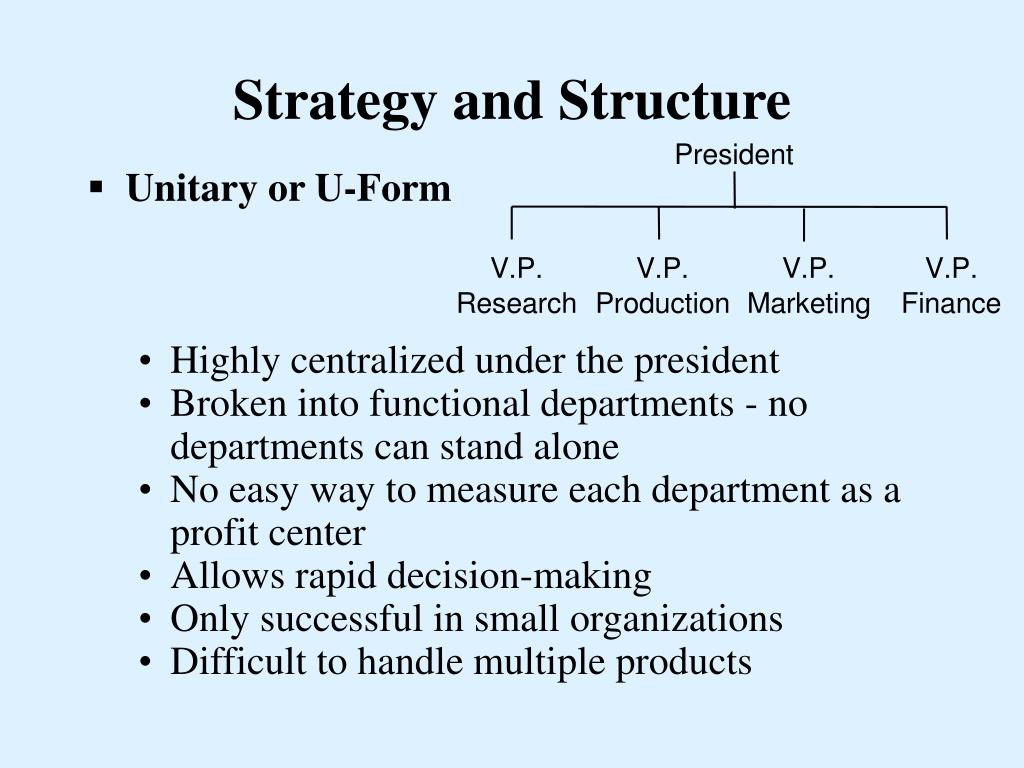 Strategy and Structure

▪ Unitary or U-Form

President

V.P. Research

V.P. Production

V.P. Marketing

V.P. Finance

• Highly centralized under the president
• Broken into functional departments - no departments can stand alone
• No easy way to measure each department as a profit center
• Allows rapid decision-making
• Only successful in small organizations
• Difficult to handle multiple products